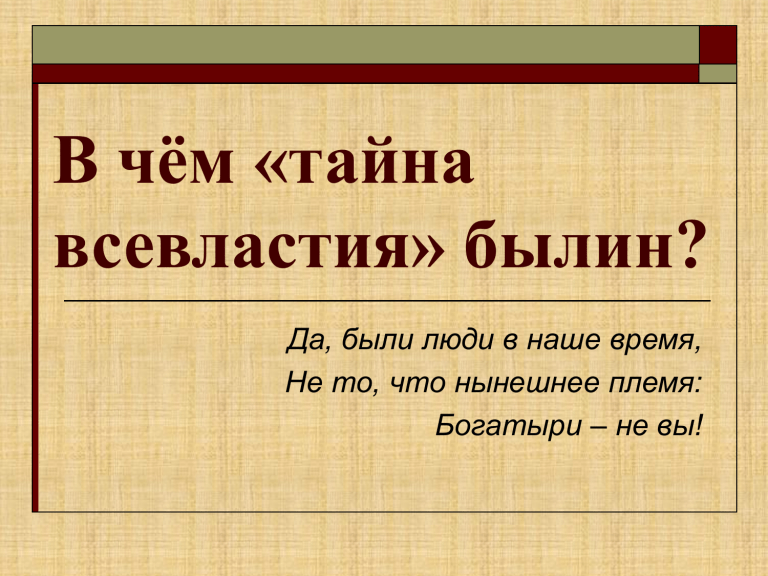 В чём «тайна всевластия» былин?

Да, были люди в наше время,
Не то, что нынешнее племя:
Богатыри – не вы!